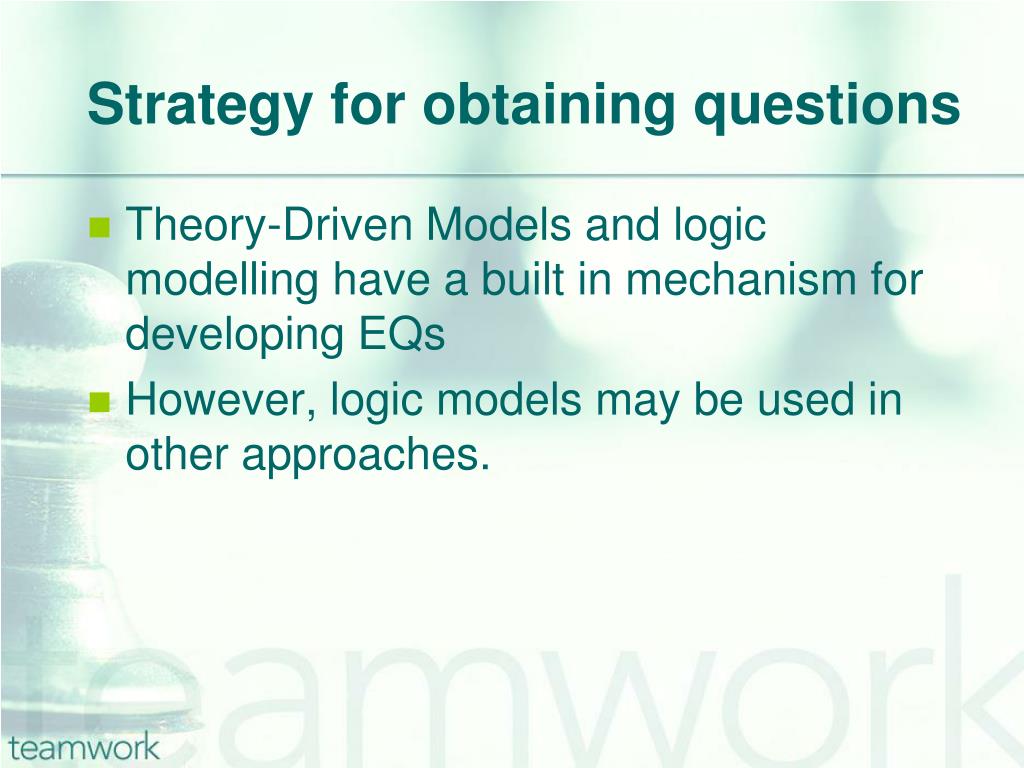 Strategy for obtaining questions

Theory-Driven Models and logic modelling have a built in mechanism for developing EQs

However, logic models may be used in other approaches.

teamwork

teamwork